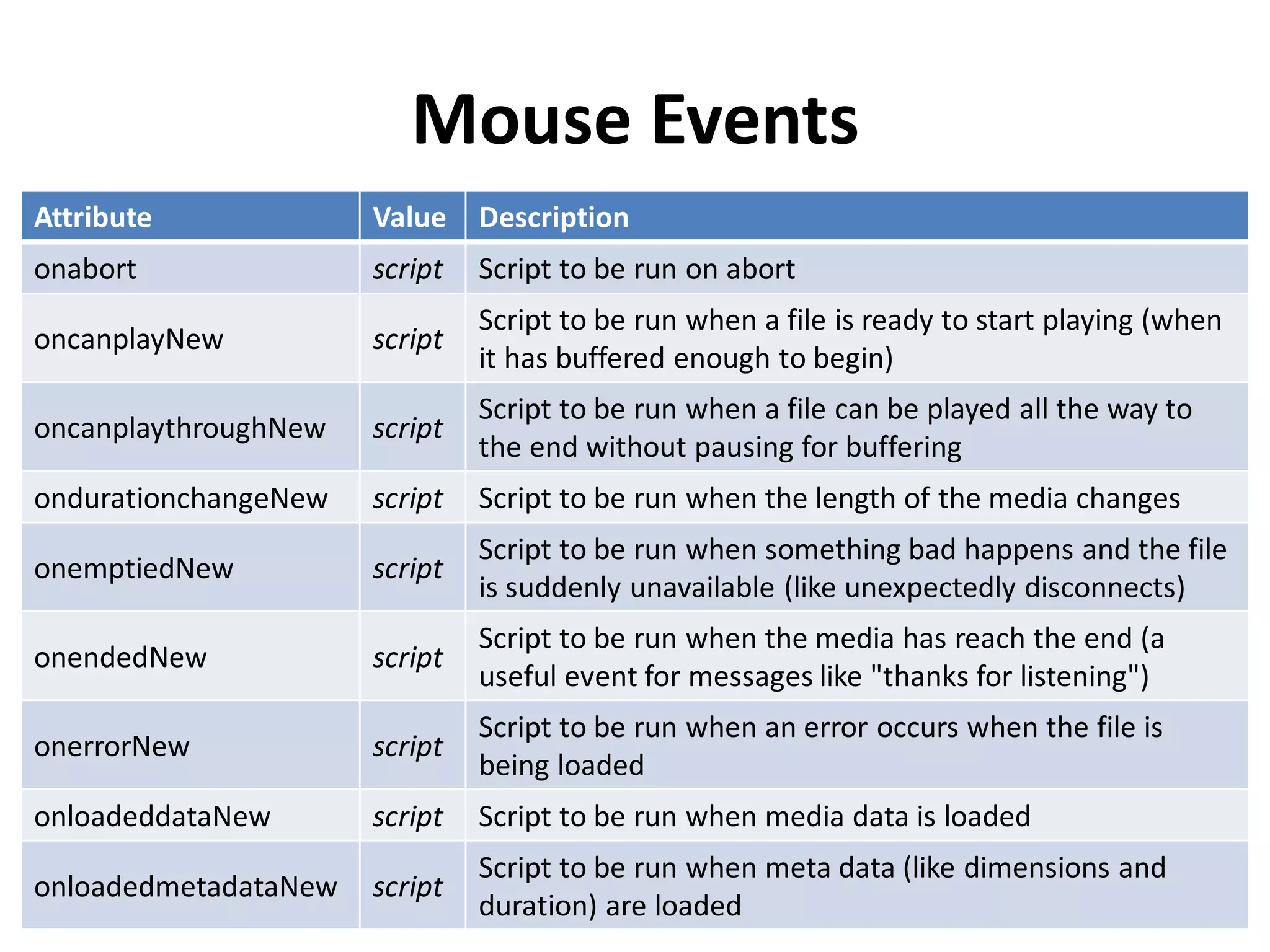 Mouse Events

| Attribute | Value | Description |
|---|---|---|
| onabort | script | Script to be run on abort |
| oncanplayNew | script | Script to be run when a file is ready to start playing (when it has buffered enough to begin) |
| oncanplaythroughNew | script | Script to be run when a file can be played all the way to the end without pausing for buffering |
| ondurationchangeNew | script | Script to be run when the length of the media changes |
| onemptiedNew | script | Script to be run when something bad happens and the file is suddenly unavailable (like unexpectedly disconnects) |
| onendedNew | script | Script to be run when the media has reach the end (a useful event for messages like "thanks for listening") |
| onerrorNew | script | Script to be run when an error occurs when the file is being loaded |
| onloadeddataNew | script | Script to be run when media data is loaded |
| onloadedmetadataNew | script | Script to be run when meta data (like dimensions and duration) are loaded |